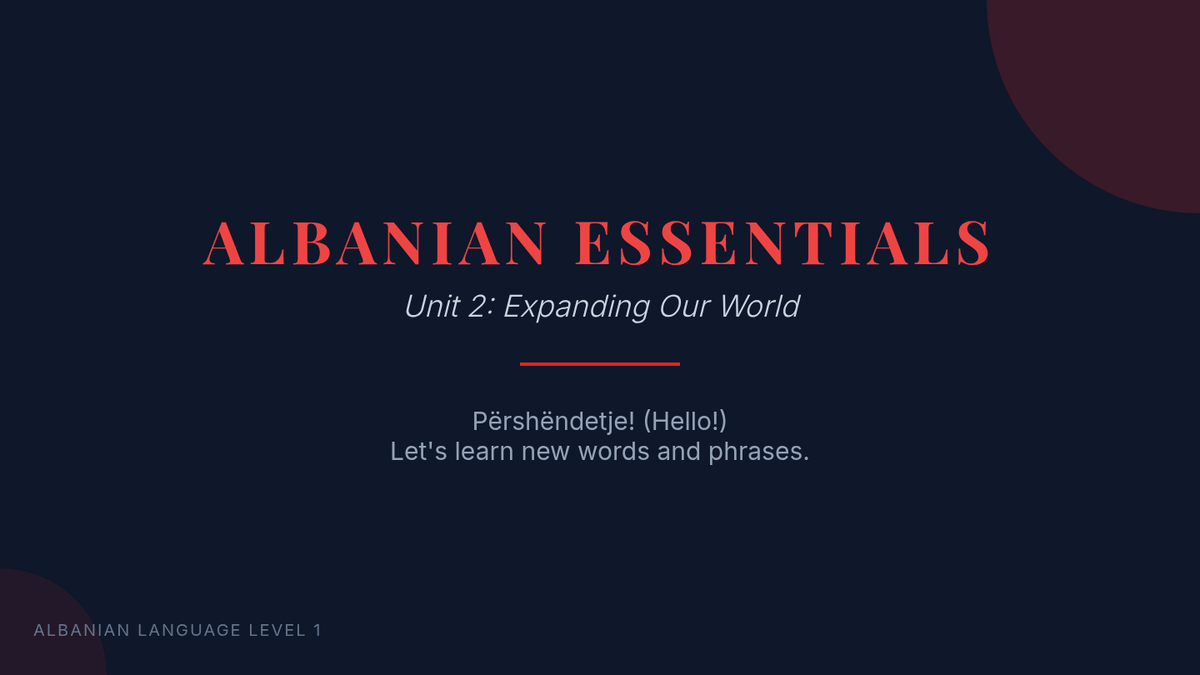 ALBANIAN ESSENTIALS

Unit 2: Expanding Our World

Përshëndetje! (Hello!)
Let's learn new words and phrases.

ALBANIAN LANGUAGE LEVEL 1